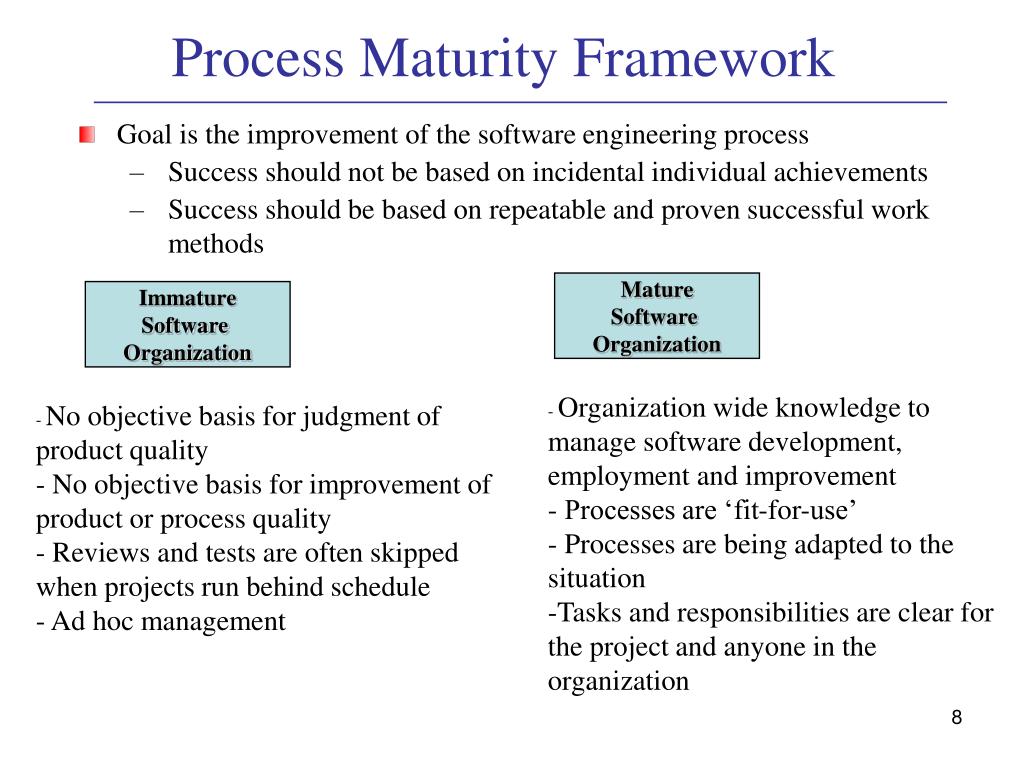 Process Maturity Framework

Goal is the improvement of the software engineering process
– Success should not be based on incidental individual achievements
– Success should be based on repeatable and proven successful work methods

Immature Software Organization

- No objective basis for judgment of product quality
- No objective basis for improvement of product or process quality
- Reviews and tests are often skipped when projects run behind schedule
- Ad hoc management

Mature Software Organization

- Organization wide knowledge to manage software development, employment and improvement
- Processes are ‘fit-for-use’
- Processes are being adapted to the situation
-Tasks and responsibilities are clear for the project and anyone in the organization

8